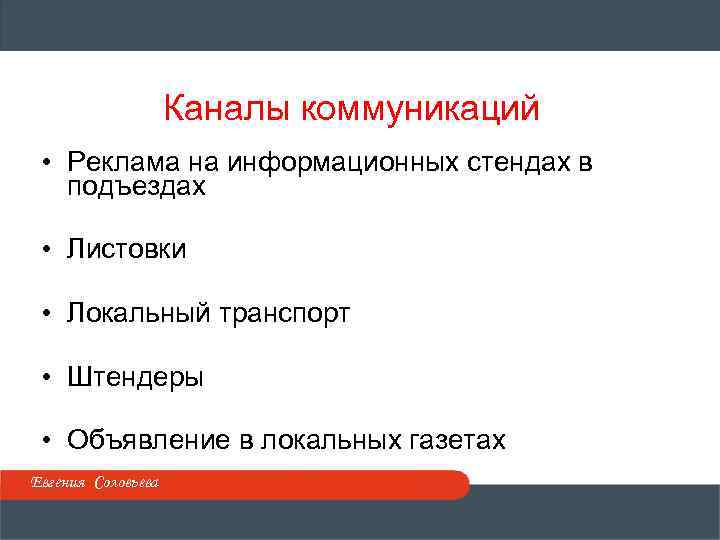 Каналы коммуникаций

• Реклама на информационных стендах в подъездах

• Листовки

• Локальный транспорт

• Штендеры

• Объявление в локальных газетах

Евгения Соловьева